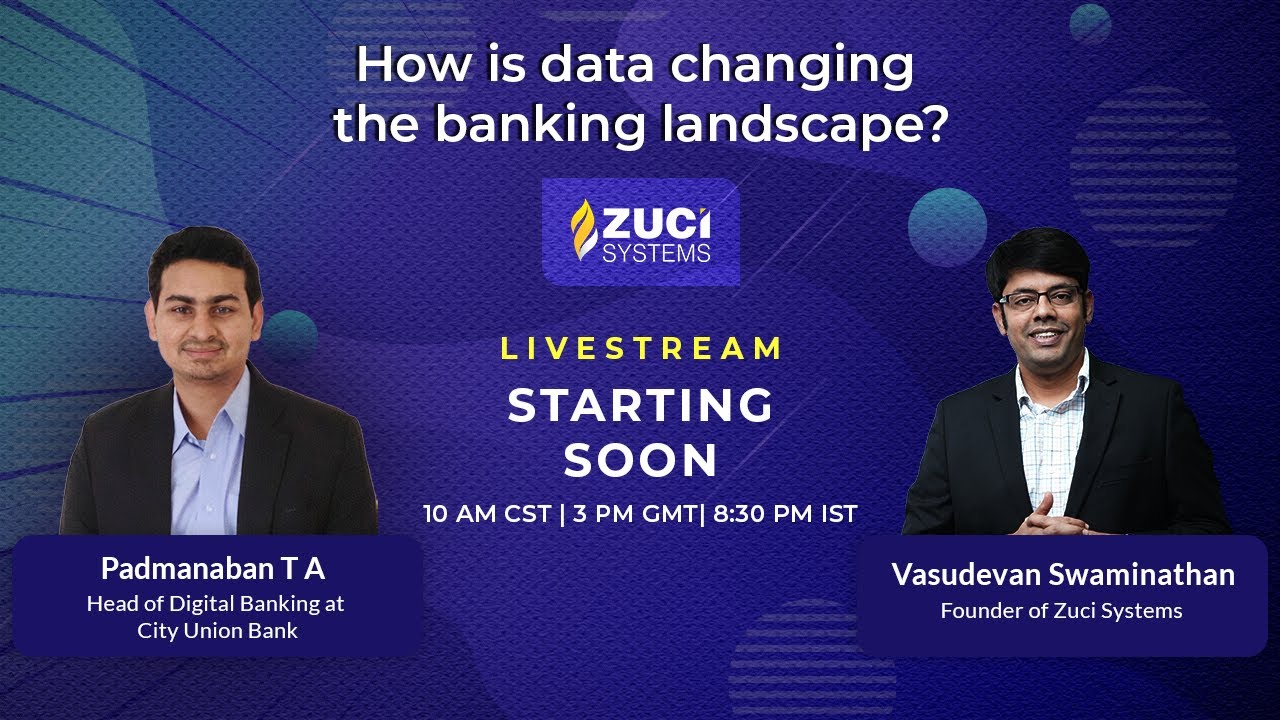 How is data changing the banking landscape?

ZUCI SYSTEMS

LIVESTREAM

STARTING SOON

10 AM CST | 3 PM GMT| 8:30 PM IST

Padmanaban T A
Head of Digital Banking at City Union Bank

Vasudevan Swaminathan
Founder of Zuci Systems